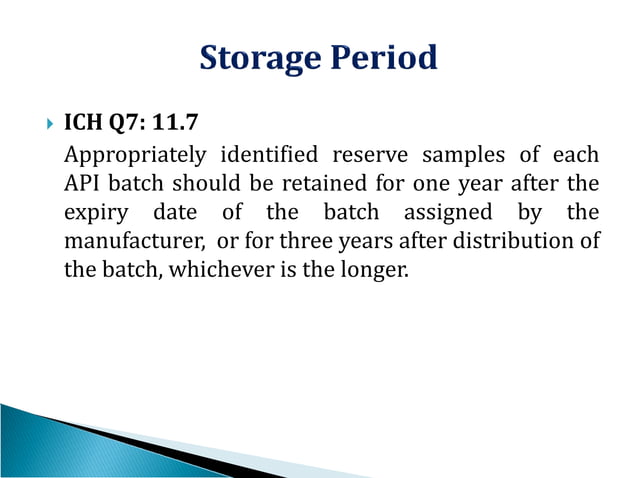 Storage Period

ICH Q7: 11.7

Appropriately identified reserve samples of each API batch should be retained for one year after the expiry date of the batch assigned by the manufacturer, or for three years after distribution of the batch, whichever is the longer.